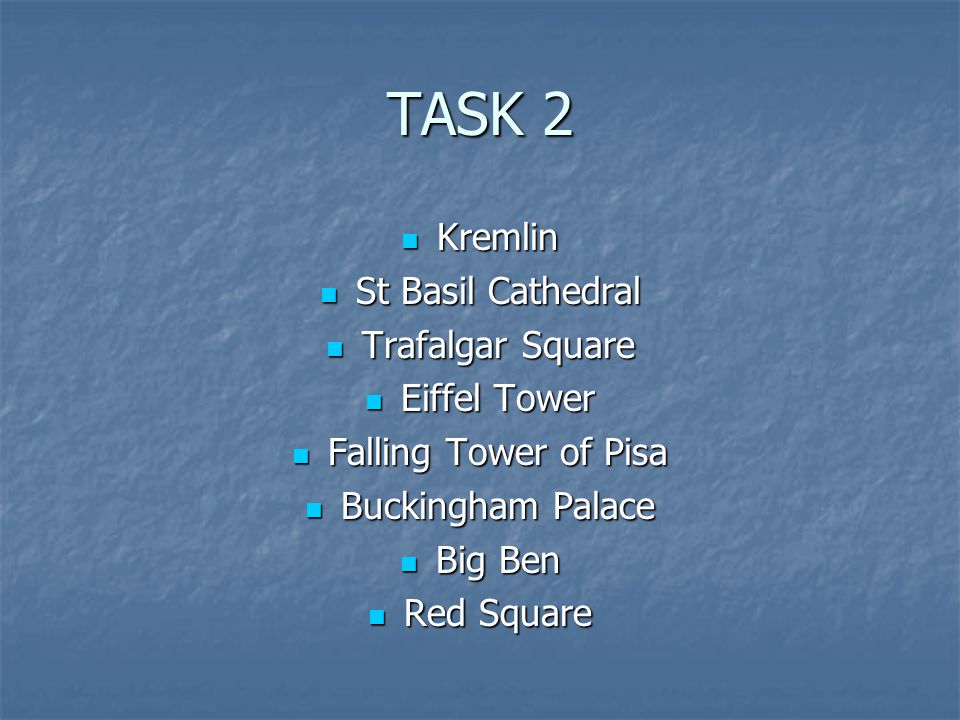 TASK 2

- Kremlin
- St Basil Cathedral
- Trafalgar Square
- Eiffel Tower
- Falling Tower of Pisa
- Buckingham Palace
- Big Ben
- Red Square